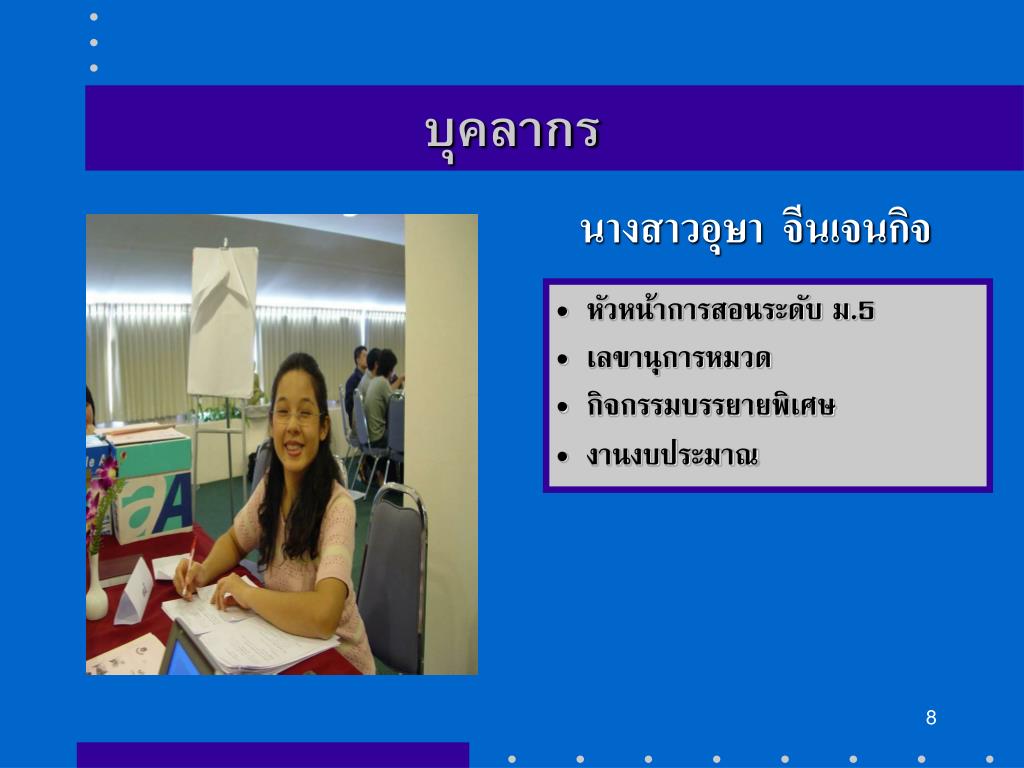 บุคลากร

นางสาวอุษา จีนเจนกิจ

• หัวหน้าการสอนระดับ ม.5
• เลขานุการหมวด
• กิจกรรมบรรยายพิเศษ
• งานงบประมาณ

8